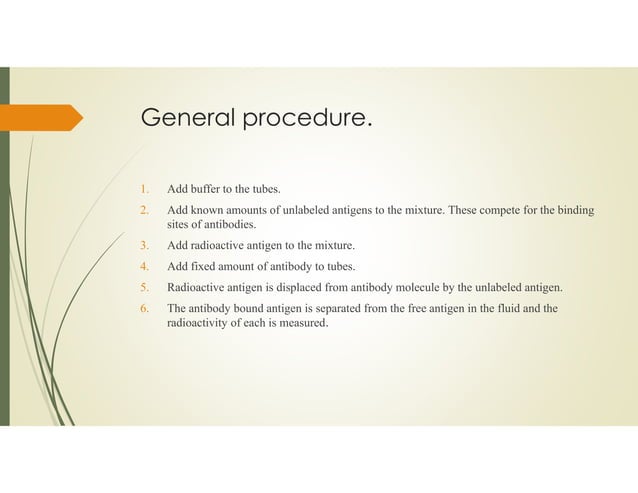 General procedure.

1. Add buffer to the tubes.
2. Add known amounts of unlabeled antigens to the mixture. These compete for the binding sites of antibodies.
3. Add radioactive antigen to the mixture.
4. Add fixed amount of antibody to tubes.
5. Radioactive antigen is displaced from antibody molecule by the unlabeled antigen.
6. The antibody bound antigen is separated from the free antigen in the fluid and the radioactivity of each is measured.